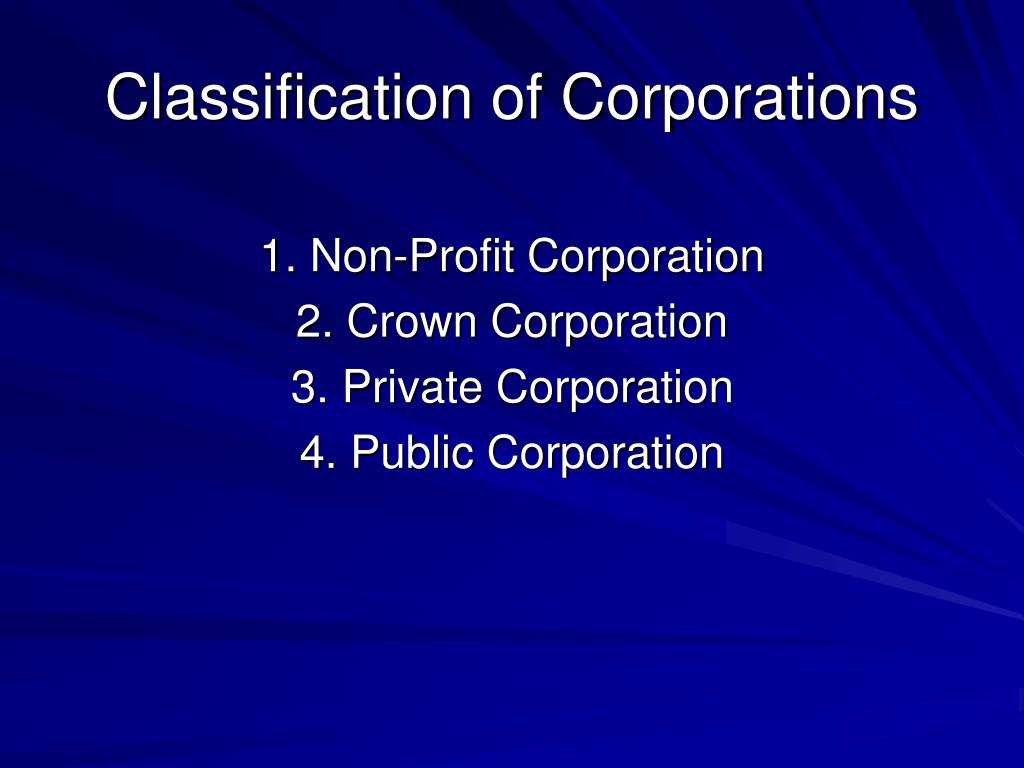 Classification of Corporations

1. Non-Profit Corporation
2. Crown Corporation
3. Private Corporation
4. Public Corporation